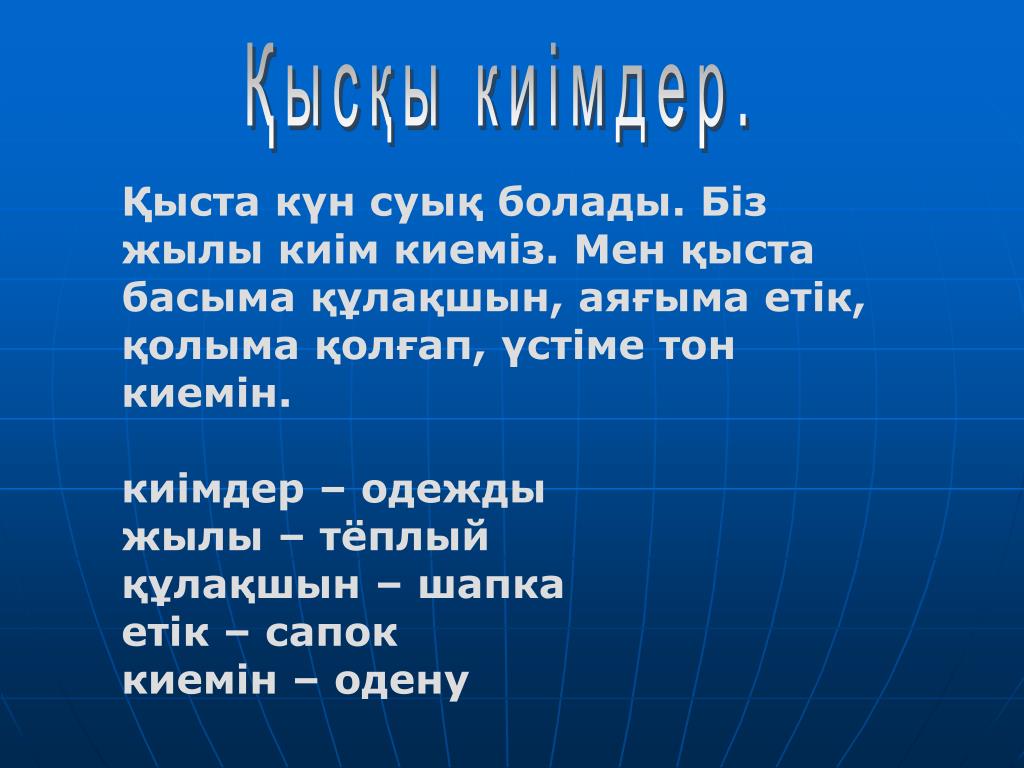 Қысқы киімдер.

Қыста күн суық болады. Біз жылы киім киеміз. Мен қыста басыма құлақшын, аяғыма етік, қолыма қолғап, үстіме тон киемін.

киімдер – одежды
жылы – тёплый
құлақшын – шапка
етік – сапок
киемін – одену